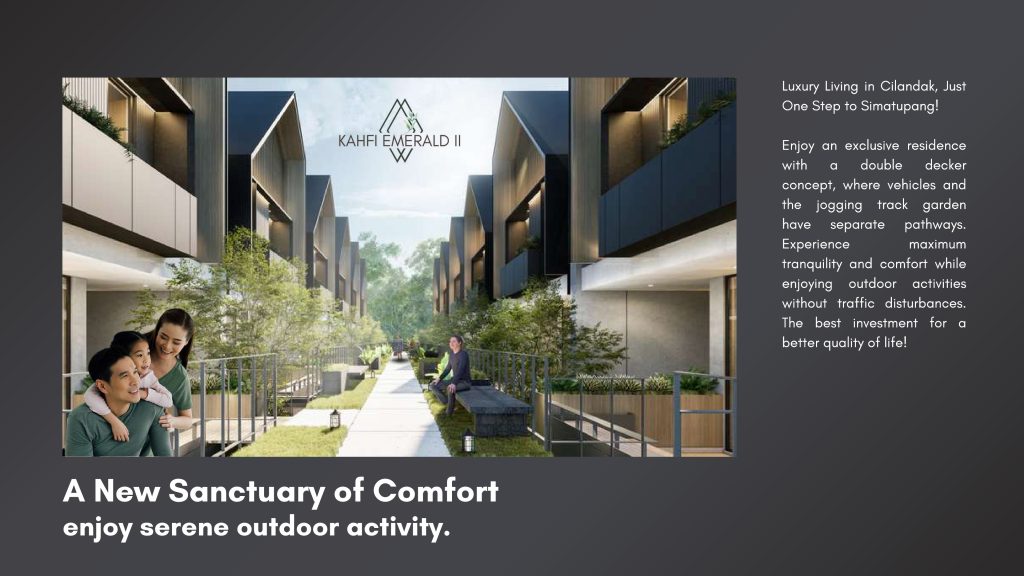 KAHFI EMERALD II

Luxury Living in Cilandak, Just One Step to Simatupang!

Enjoy an exclusive residence with a double decker concept, where vehicles and the jogging track garden have separate pathways. Experience maximum tranquility and comfort while enjoying outdoor activities without traffic disturbances. The best investment for a better quality of life!

A New Sanctuary of Comfort
enjoy serene outdoor activity.